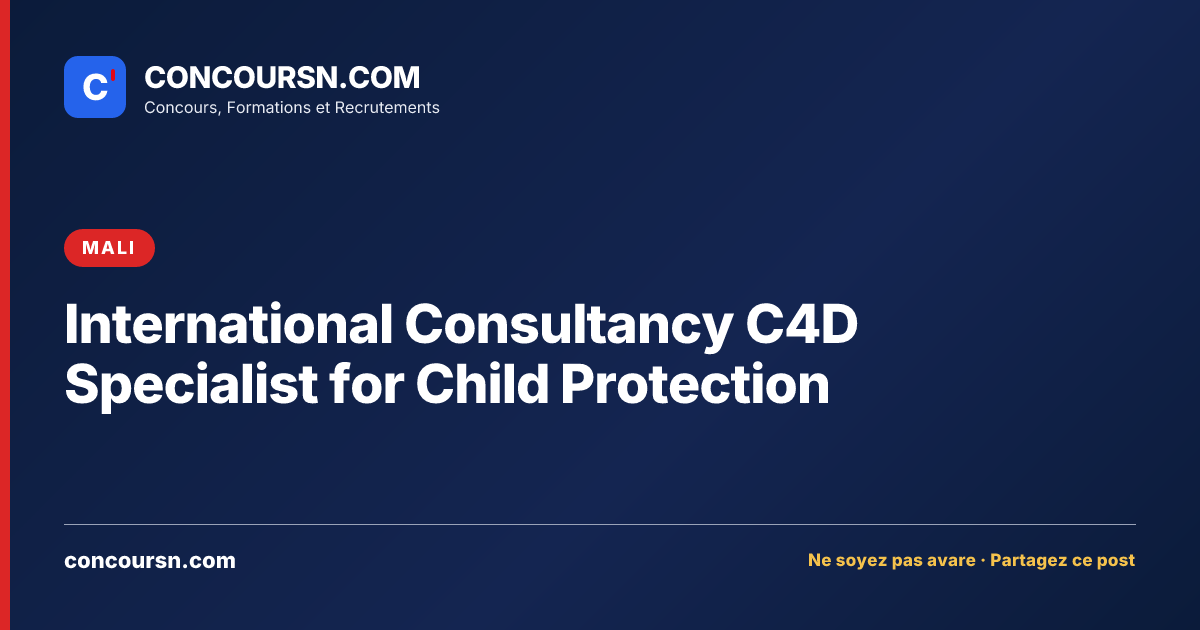 C'

CONCOURSN.COM
Concours, Formations et Recrutements

MALI

International Consultancy C4D Specialist for Child Protection

concoursn.com

Ne soyez pas avare · Partagez ce post